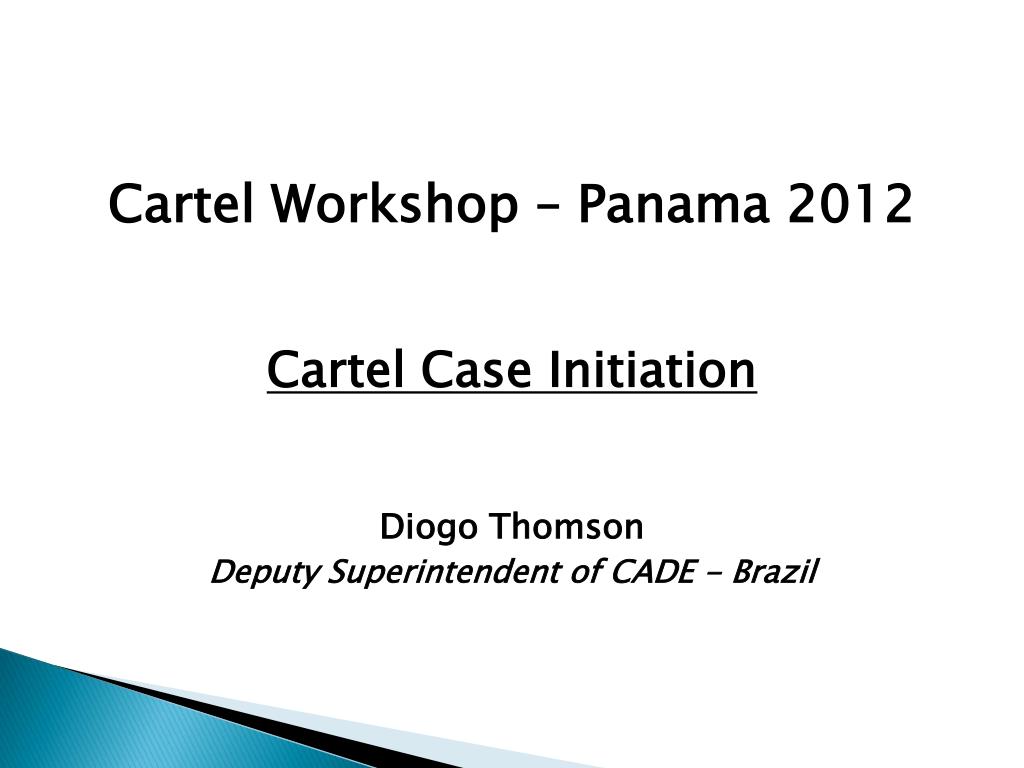 Cartel Workshop – Panama 2012

Cartel Case Initiation

Diogo Thomson
Deputy Superintendent of CADE - Brazil